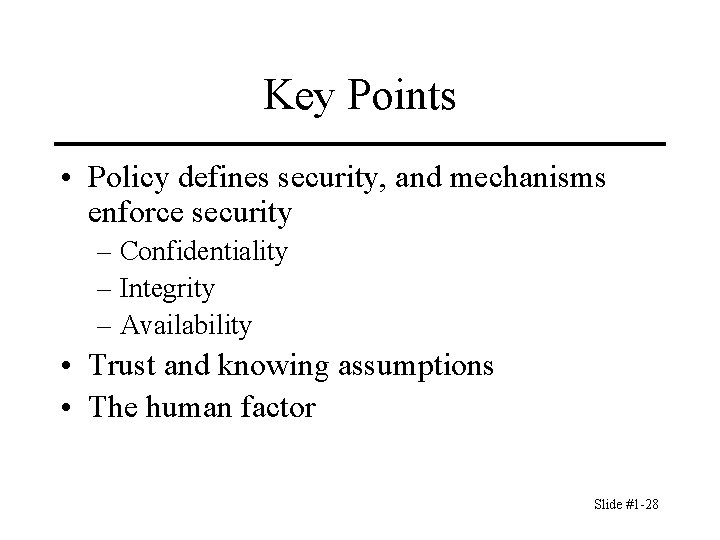 Key Points

• Policy defines security, and mechanisms enforce security
– Confidentiality
– Integrity
– Availability
• Trust and knowing assumptions
• The human factor

Slide #1-28